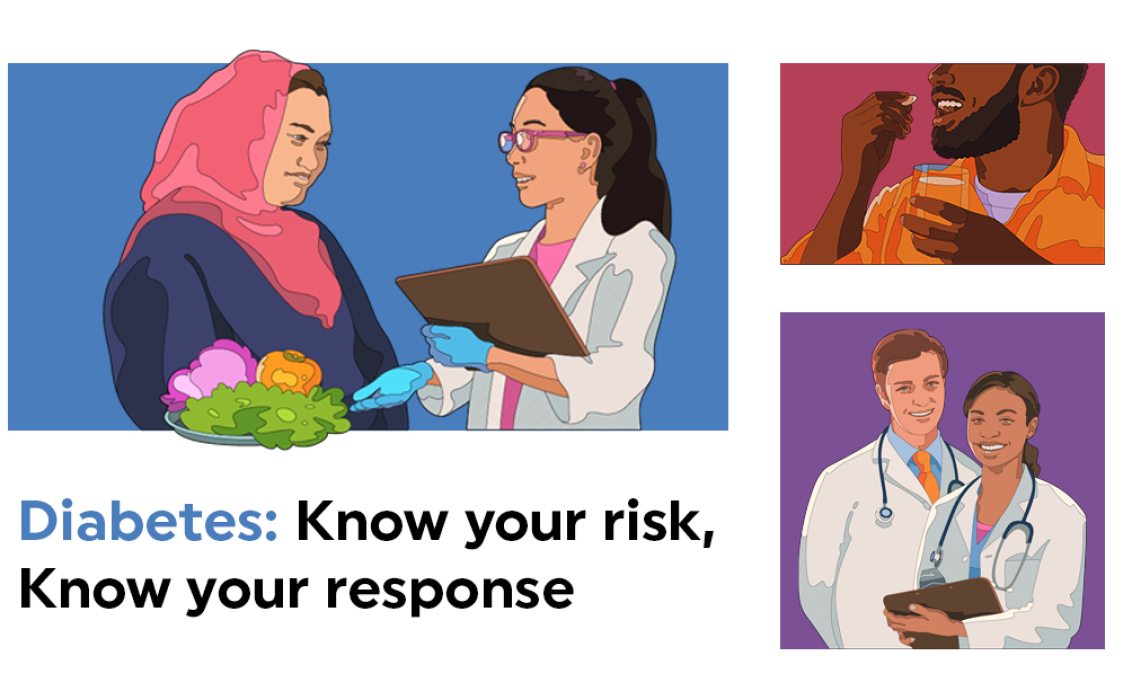 Diabetes: Know your risk, Know your response